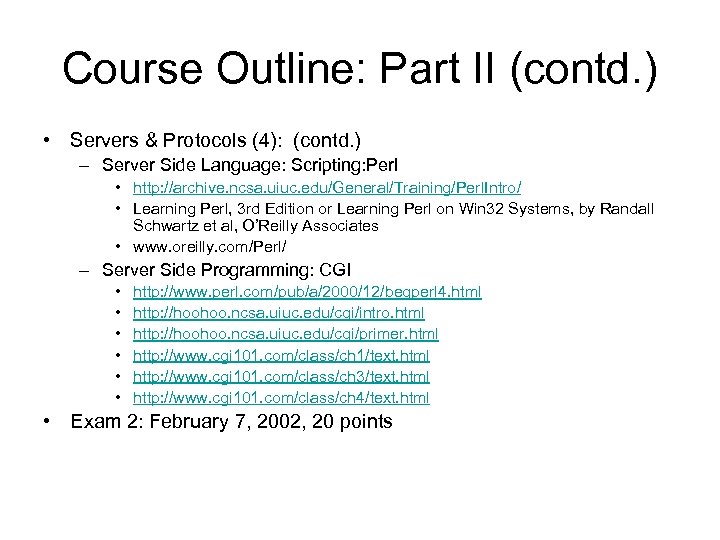 Course Outline: Part II (contd.)

• Servers & Protocols (4): (contd.)
  – Server Side Language: Scripting:Perl
    • http://archive.ncsa.uiuc.edu/General/Training/PerlIntro/
    • Learning Perl, 3rd Edition or Learning Perl on Win32 Systems, by Randall Schwartz et al, O'Reilly Associates
    • www.oreilly.com/Perl/
  – Server Side Programming: CGI
    • http://www.perl.com/pub/a/2000/12/begperl4.html
    • http://hoohoo.ncsa.uiuc.edu/cgi/intro.html
    • http://hoohoo.ncsa.uiuc.edu/cgi/primer.html
    • http://www.cgi101.com/class/ch1/text.html
    • http://www.cgi101.com/class/ch3/text.html
    • http://www.cgi101.com/class/ch4/text.html
• Exam 2: February 7, 2002, 20 points